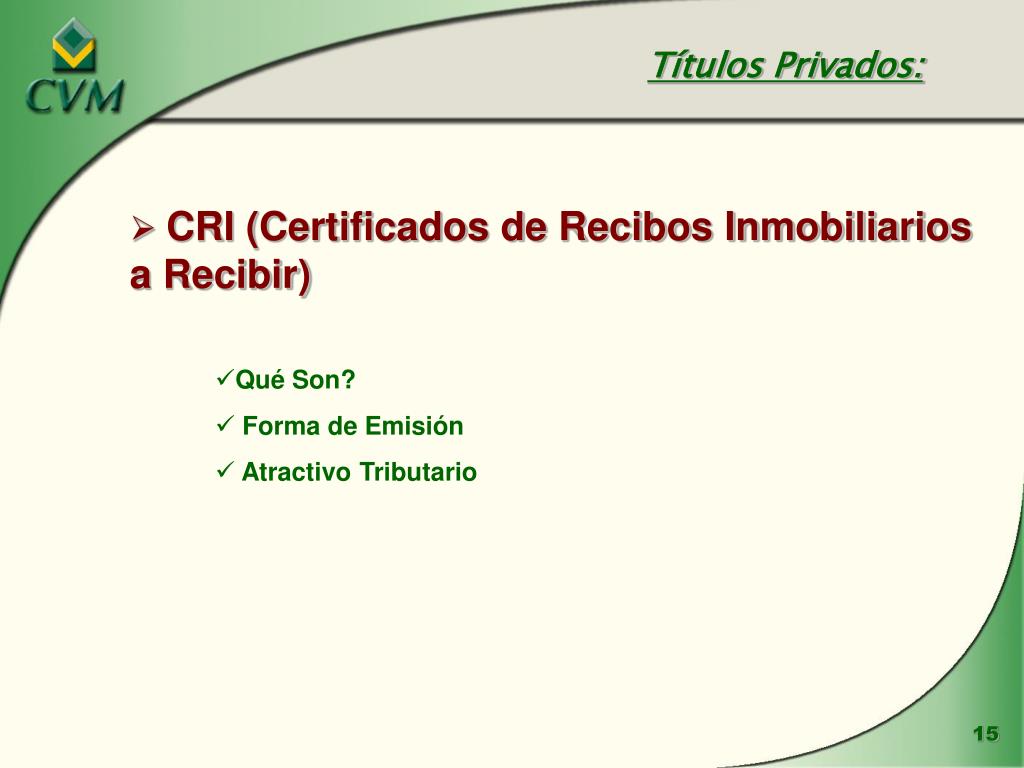 CVM

Títulos Privados:

➢ CRI (Certificados de Recibos Inmobiliarios a Recibir)

✓Qué Son?

✓ Forma de Emisión

✓ Atractivo Tributario

15